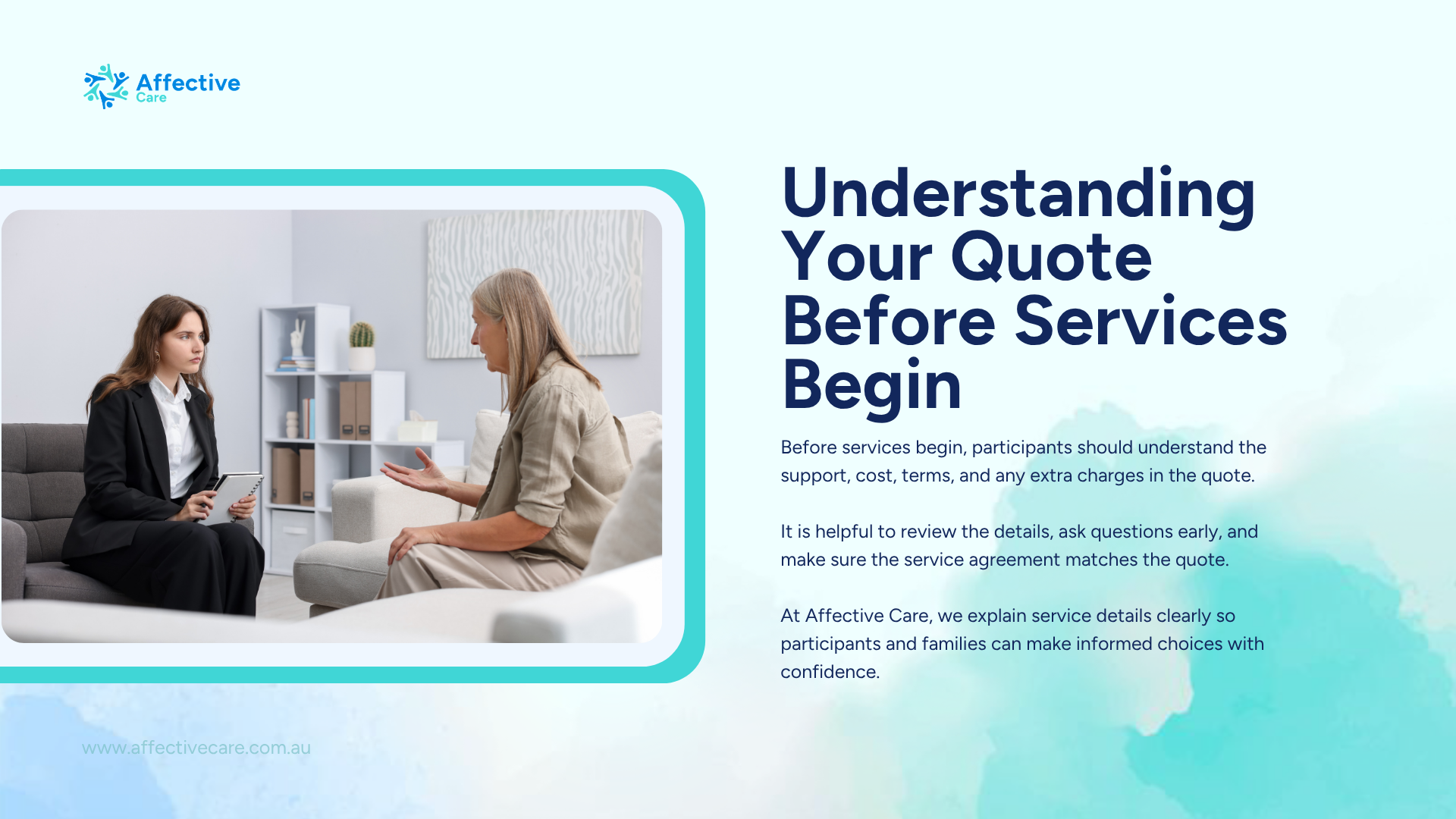 Affective Care

Understanding Your Quote Before Services Begin

Before services begin, participants should understand the support, cost, terms, and any extra charges in the quote.

It is helpful to review the details, ask questions early, and make sure the service agreement matches the quote.

At Affective Care, we explain service details clearly so participants and families can make informed choices with confidence.

www.affectivecare.com.au